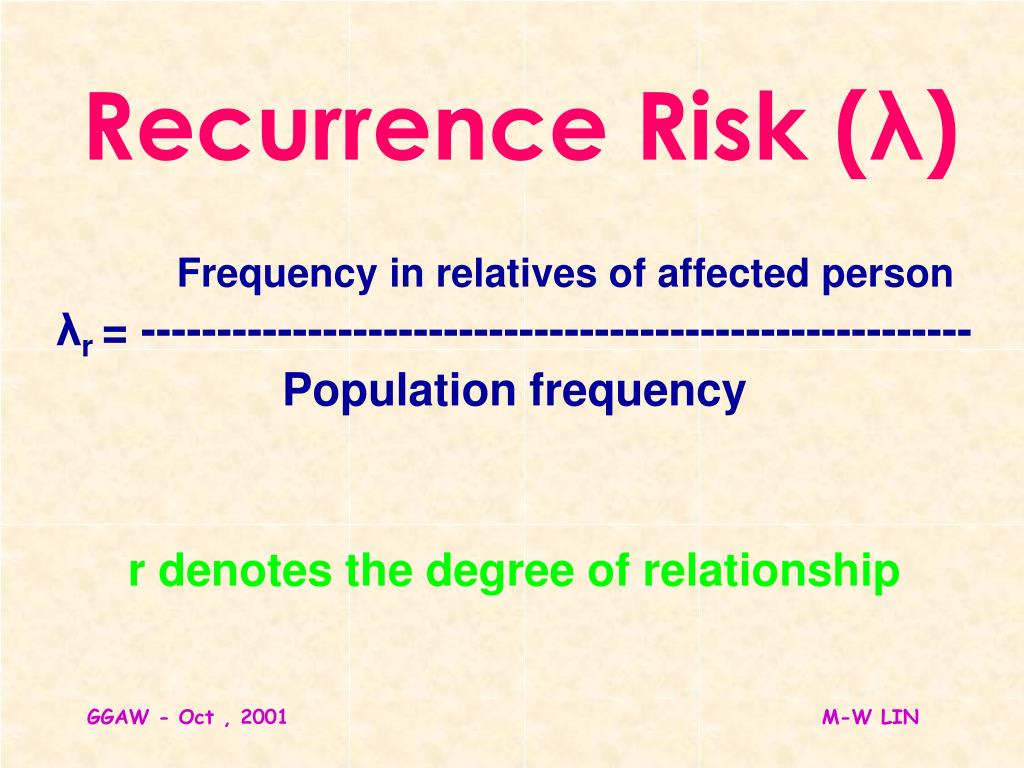 Recurrence Risk (λ)

$\lambda_r = \frac{\text{Frequency in relatives of affected person}}{\text{Population frequency}}$

r denotes the degree of relationship

GGAW - Oct , 2001

M-W LIN